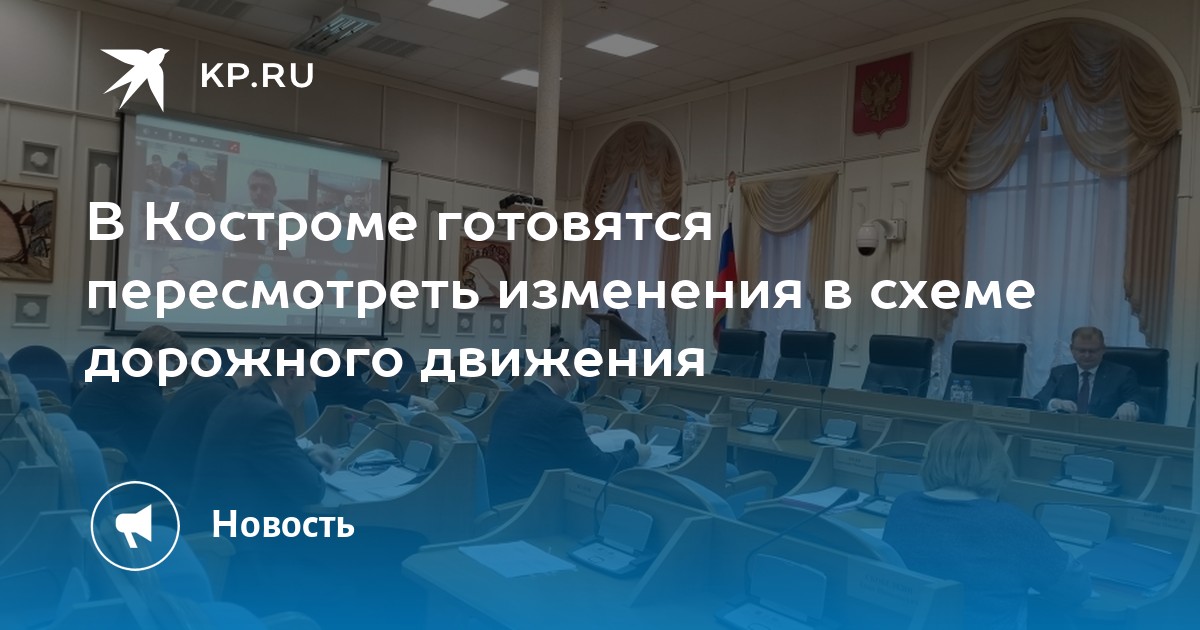 KP.RU

В Костроме готовятся пересмотреть изменения в схеме дорожного движения

Новость